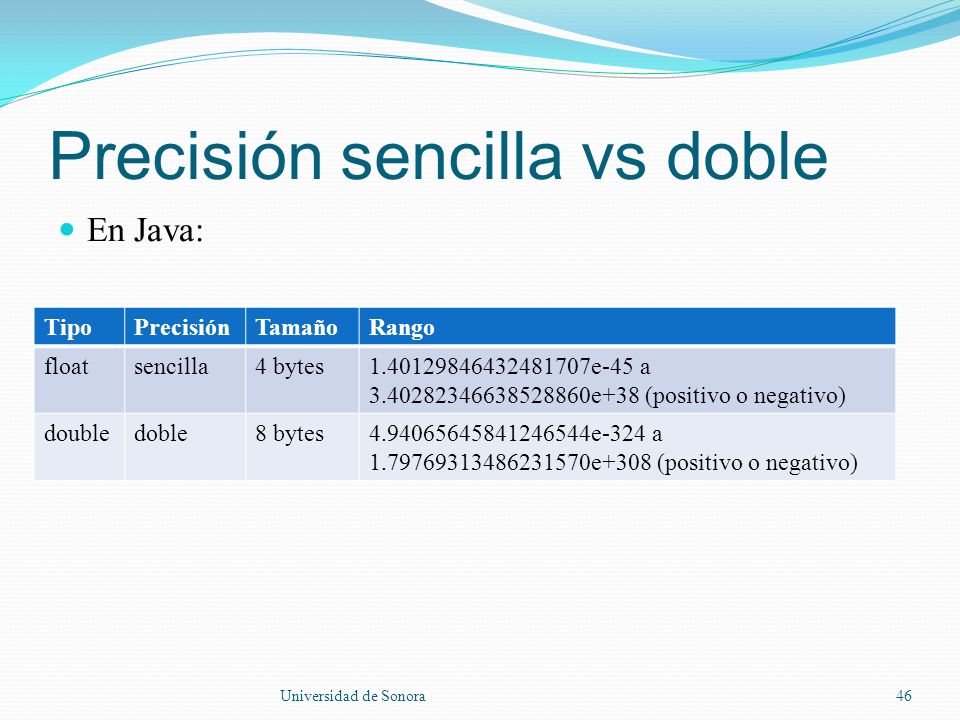 Precisión sencilla vs doble

En Java:

| Tipo | Precisión | Tamaño | Rango |
|---|---|---|---|
| float | sencilla | 4 bytes | 1.40129846432481707e-45 a 3.40282346638528860e+38 (positivo o negativo) |
| double | doble | 8 bytes | 4.94065645841246544e-324 a 1.79769313486231570e+308 (positivo o negativo) |

Universidad de Sonora

46